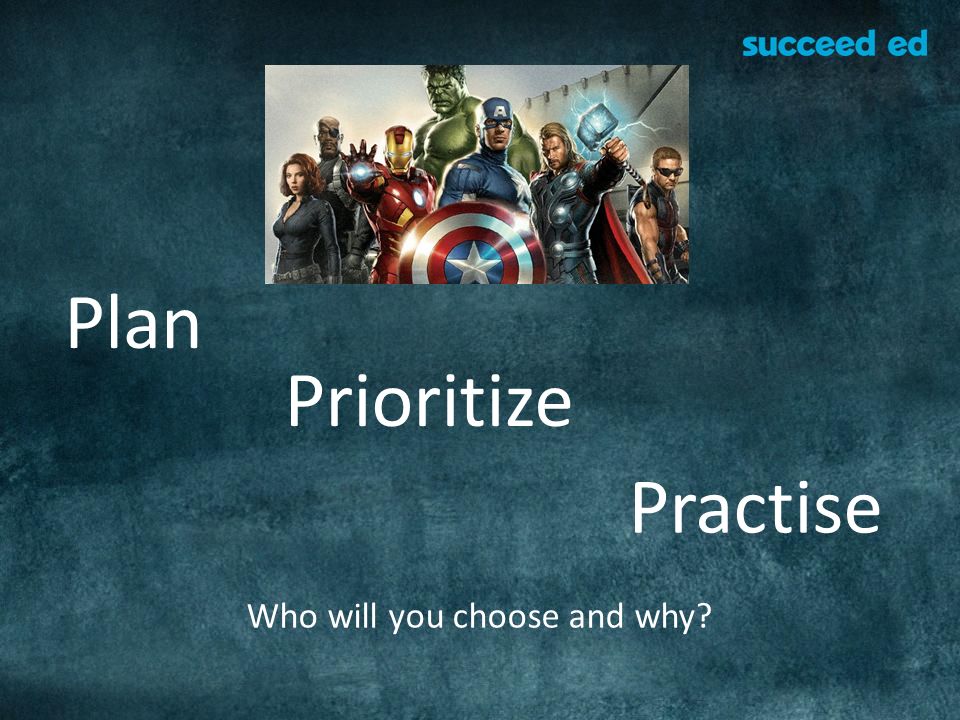 succeed ed

Plan

Prioritize

Practise

Who will you choose and why?